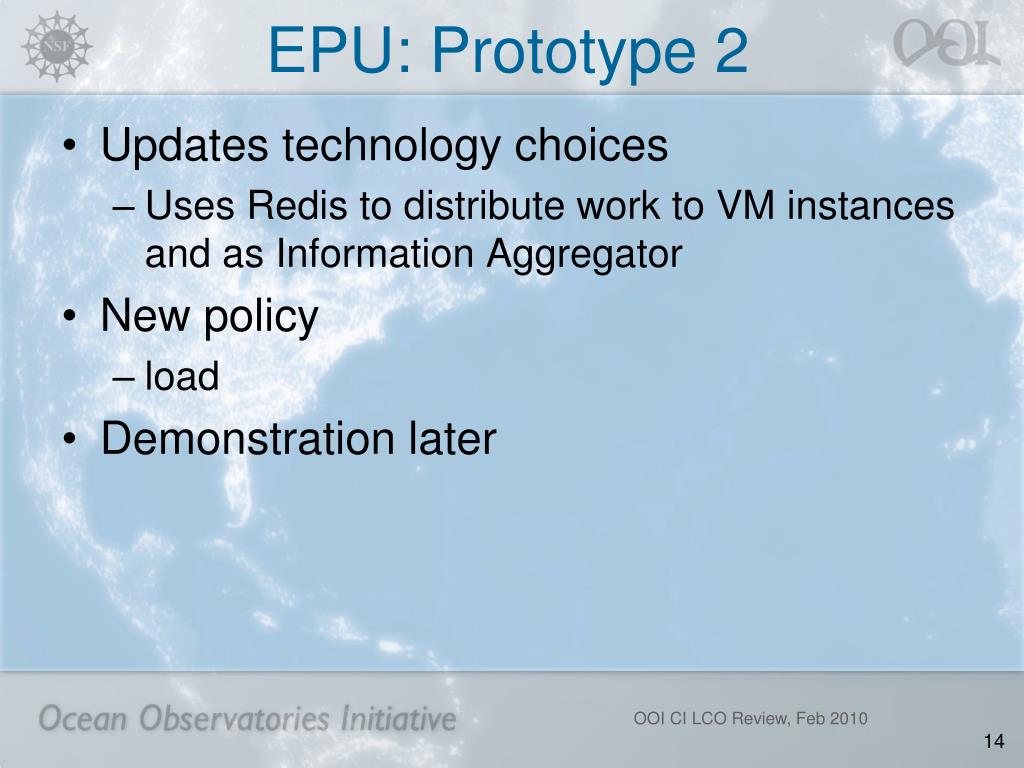 NSF

EPU: Prototype 2

OOI

• Updates technology choices
– Uses Redis to distribute work to VM instances and as Information Aggregator
• New policy
– load
• Demonstration later

Ocean Observatories Initiative

OOI CI LCO Review, Feb 2010

14